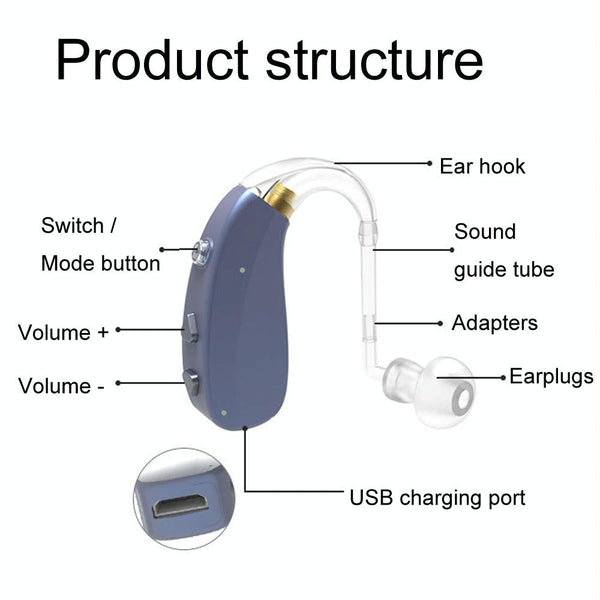 Product structure

Ear hook

Switch /
Mode button

Sound
guide tube

Volume +

Adapters

Volume -

Earplugs

USB charging port